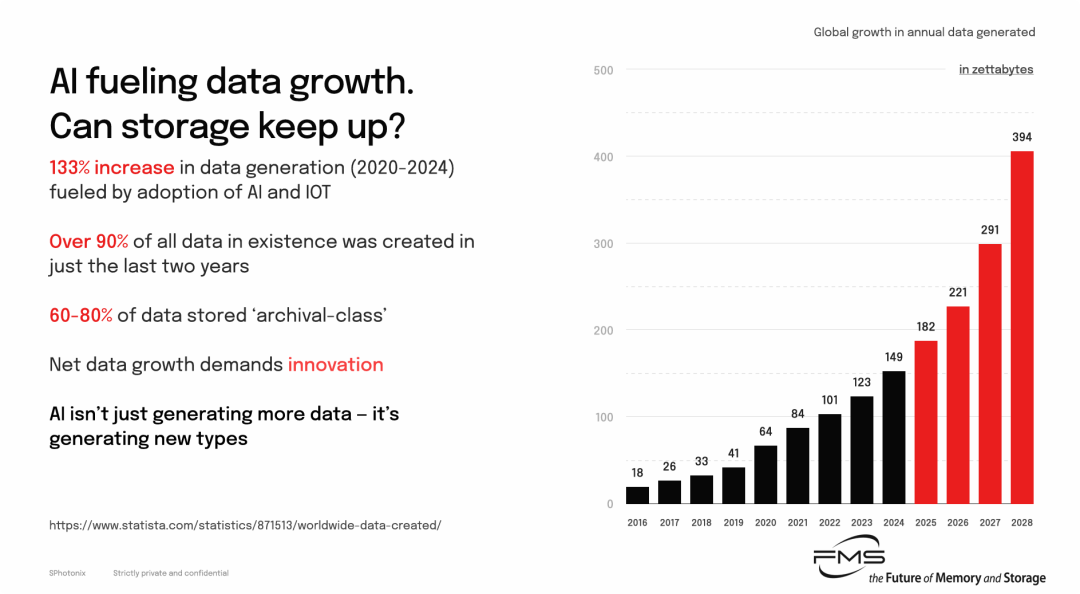 AI fueling data growth. Can storage keep up?

133% increase in data generation (2020-2024) fueled by adoption of AI and IOT

Over 90% of all data in existence was created in just the last two years

60-80% of data stored 'archival-class'

Net data growth demands innovation

AI isn't just generating more data – it's generating new types

https://www.statista.com/statistics/871513/worldwide-data-created/

SPhotonix Strictly private and confidential

Global growth in annual data generated

in zettabytes

500
400
300
200
100
0

18 26 33 41 64 84 101 123 149 182 221 291 394

2016 2017 2018 2019 2020 2021 2022 2023 2024 2025 2026 2027 2028

FMS
the Future of Memory and Storage